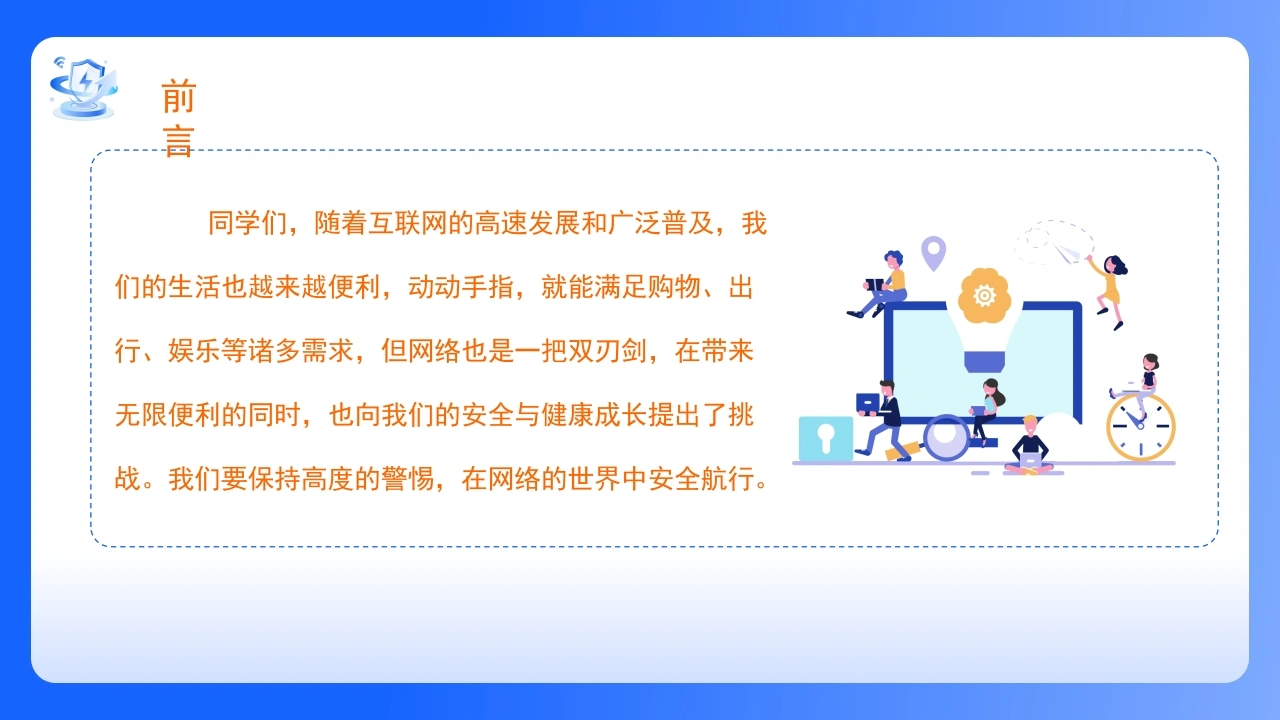 前言

同学们，随着互联网的高速发展和广泛普及，我们的生活也越来越便利，动动手指，就能满足购物、出行、娱乐等诸多需求，但网络也是一把双刃剑，在带来无限便利的同时，也向我们的安全与健康成长提出了挑战。我们要保持高度的警惕，在网络的世界中安全航行。